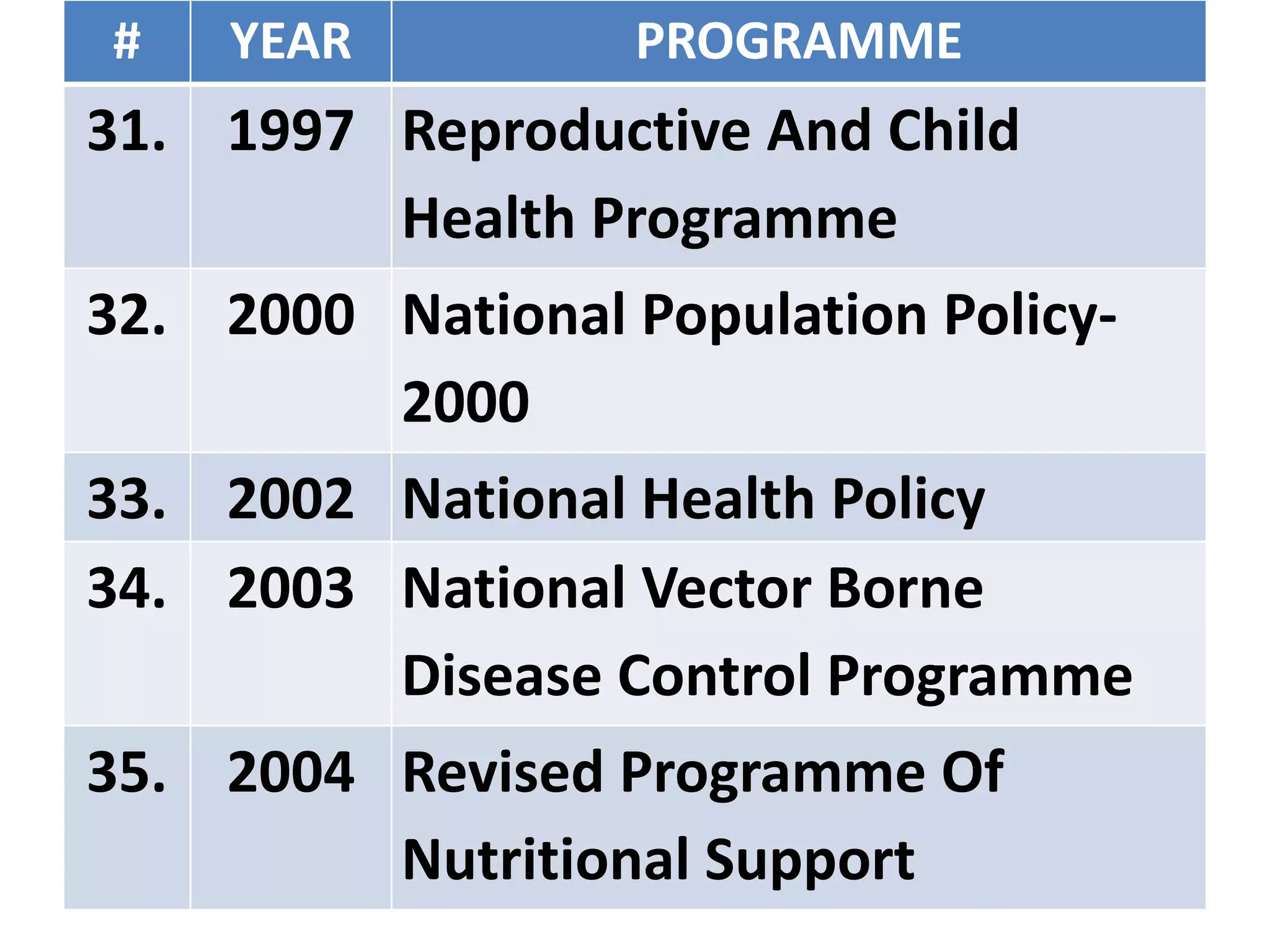 | # | YEAR | PROGRAMME |
|---|---|---|
| 31. | 1997 | Reproductive And Child Health Programme |
| 32. | 2000 | National Population Policy-2000 |
| 33. | 2002 | National Health Policy |
| 34. | 2003 | National Vector Borne Disease Control Programme |
| 35. | 2004 | Revised Programme Of Nutritional Support |